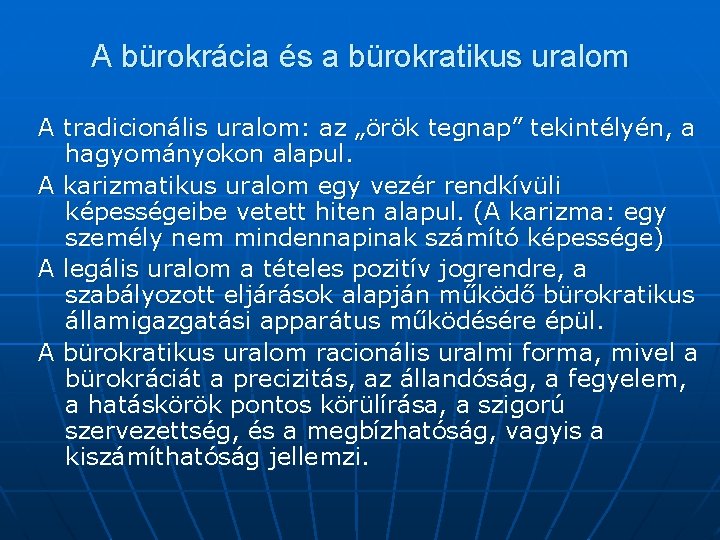 A bürokrácia és a bürokratikus uralom

A tradicionális uralom: az „örök tegnap” tekintélyén, a hagyományokon alapul.

A karizmatikus uralom egy vezér rendkívüli képességeibe vetett hiten alapul. (A karizma: egy személy nem mindennapinak számító képessége)

A legális uralom a tételes pozitív jogrendre, a szabályozott eljárások alapján működő bürokratikus államigazgatási apparátus működésére épül.

A bürokratikus uralom racionális uralmi forma, mivel a bürokráciát a precizitás, az állandóság, a fegyelem, a hatáskörök pontos körülírása, a szigorú szervezettség, és a megbízhatóság, vagyis a kiszámíthatóság jellemzi.